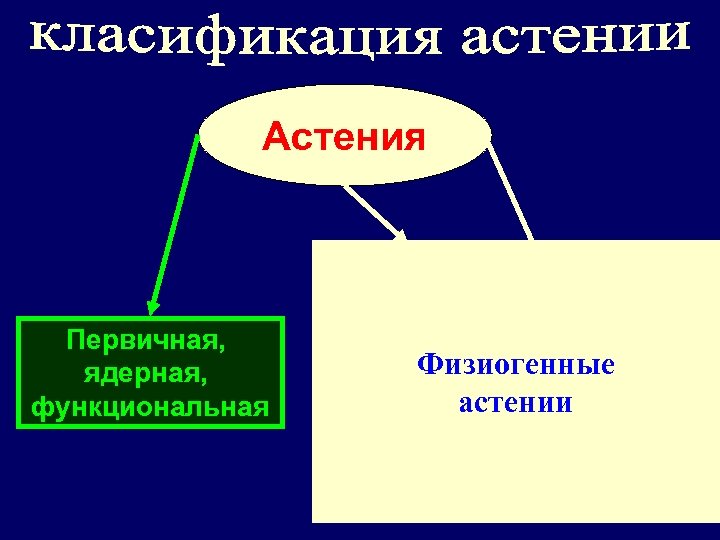 класификация астении

Астения

Первичная, ядерная, функциональная

Физиогенные астении